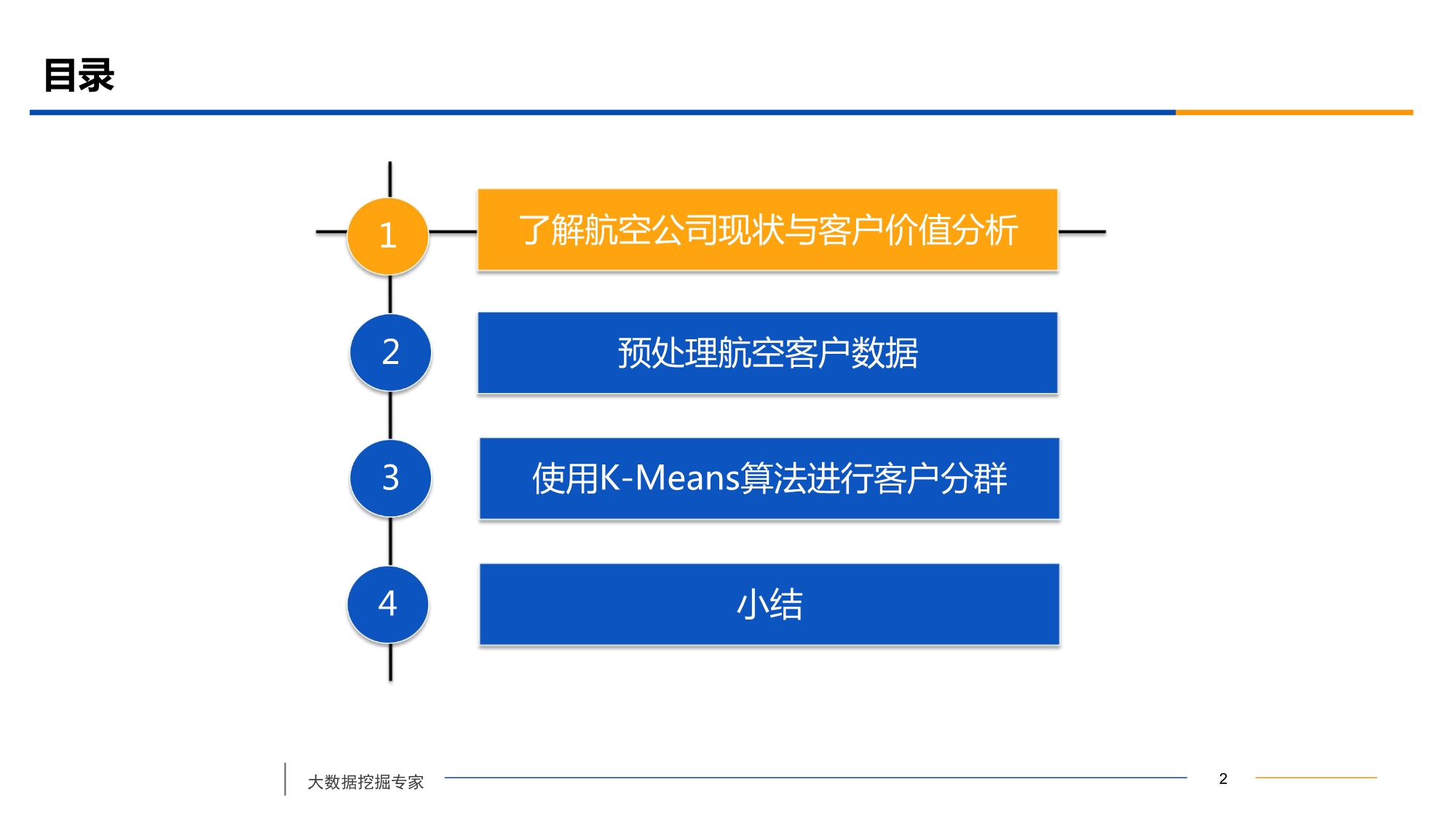 目录

1
了解航空公司现状与客户价值分析

2
预处理航空客户数据

3
使用K-Means算法进行客户分群

4
小结

大数据挖掘专家

2